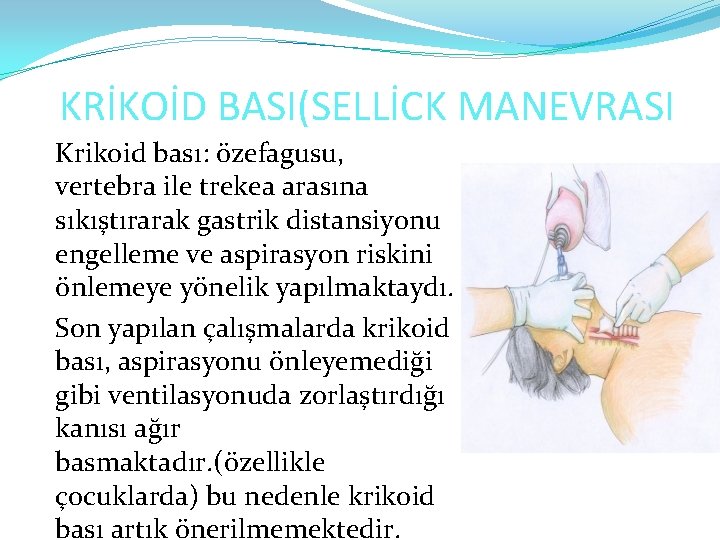 KRİKOİD BASI(SELLİCK MANEVRASI

Krikoid bası: özefagusu, vertebra ile trekea arasına sıkıştırarak gastrik distansiyonu engelleme ve aspirasyon riskini önlemeye yönelik yapılmaktaydı.

Son yapılan çalışmalarda krikoid bası, aspirasyonu önleyemediği gibi ventilasyonuda zorlaştırdığı kanısı ağır basmaktadır.(özellikle çocuklarda) bu nedenle krikoid bası artık önerilmemektedir.